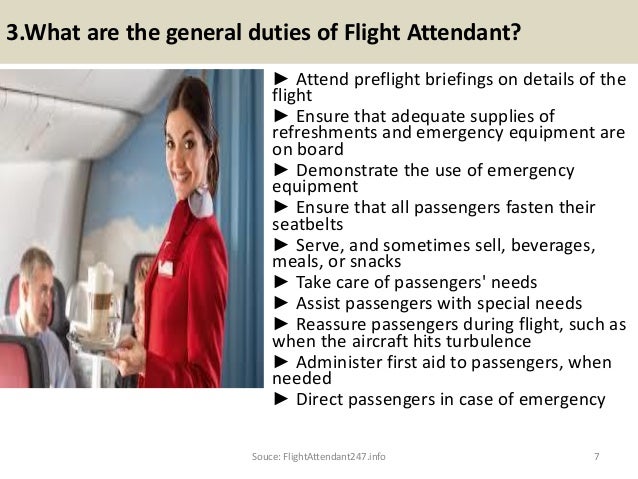 3.What are the general duties of Flight Attendant?

► Attend preflight briefings on details of the flight
► Ensure that adequate supplies of refreshments and emergency equipment are on board
► Demonstrate the use of emergency equipment
► Ensure that all passengers fasten their seatbelts
► Serve, and sometimes sell, beverages, meals, or snacks
► Take care of passengers' needs
► Assist passengers with special needs
► Reassure passengers during flight, such as when the aircraft hits turbulence
► Administer first aid to passengers, when needed
► Direct passengers in case of emergency

Souce: FlightAttendant247.info

7